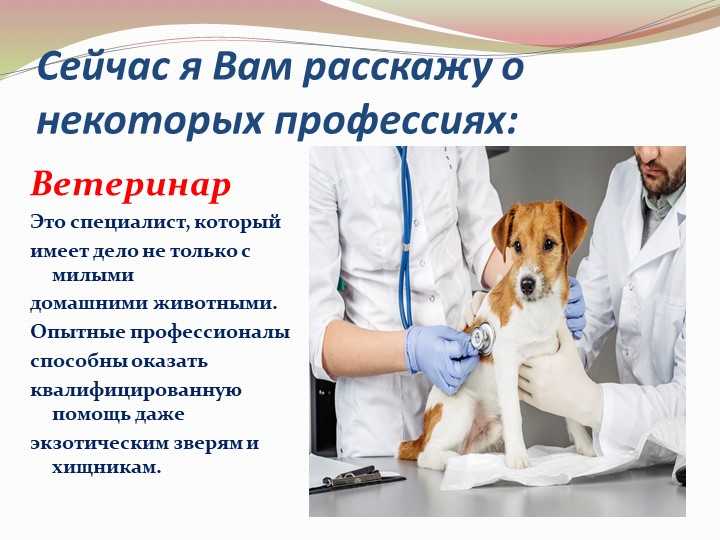 Сейчас я Вам расскажу о некоторых профессиях:

Ветеринар

Это специалист, который имеет дело не только с милыми домашними животными. Опытные профессионалы способны оказать квалифицированную помощь даже экзотическим зверям и хищникам.